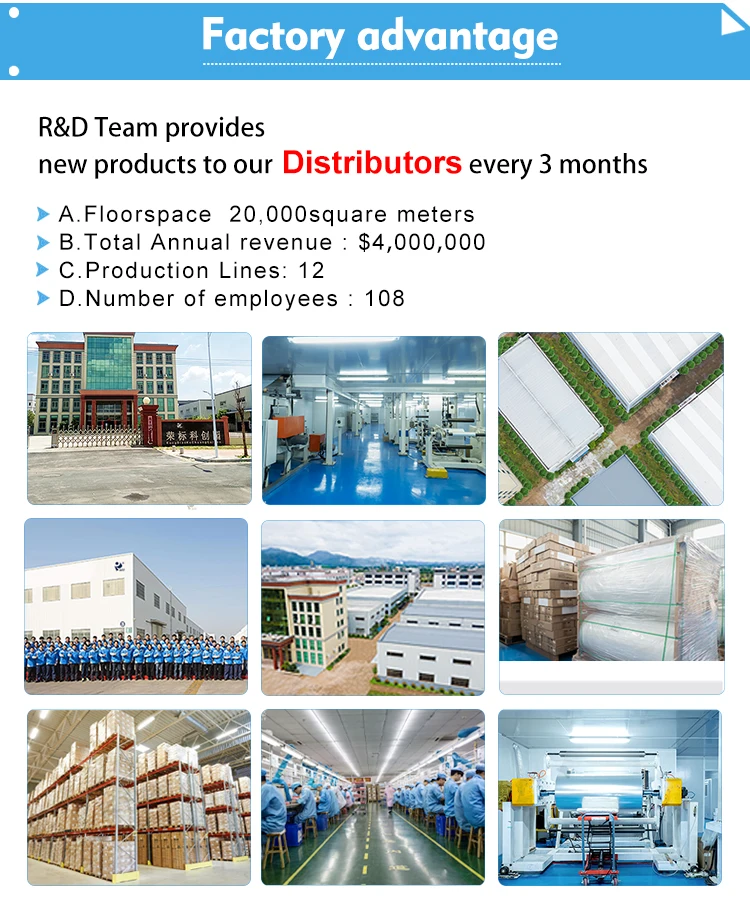 Factory advantage

R&D Team provides
new products to our Distributors every 3 months

A.Floorspace 20,000square meters
B.Total Annual revenue : $4,000,000
C.Production Lines: 12
D.Number of employees : 108

荣标科创园